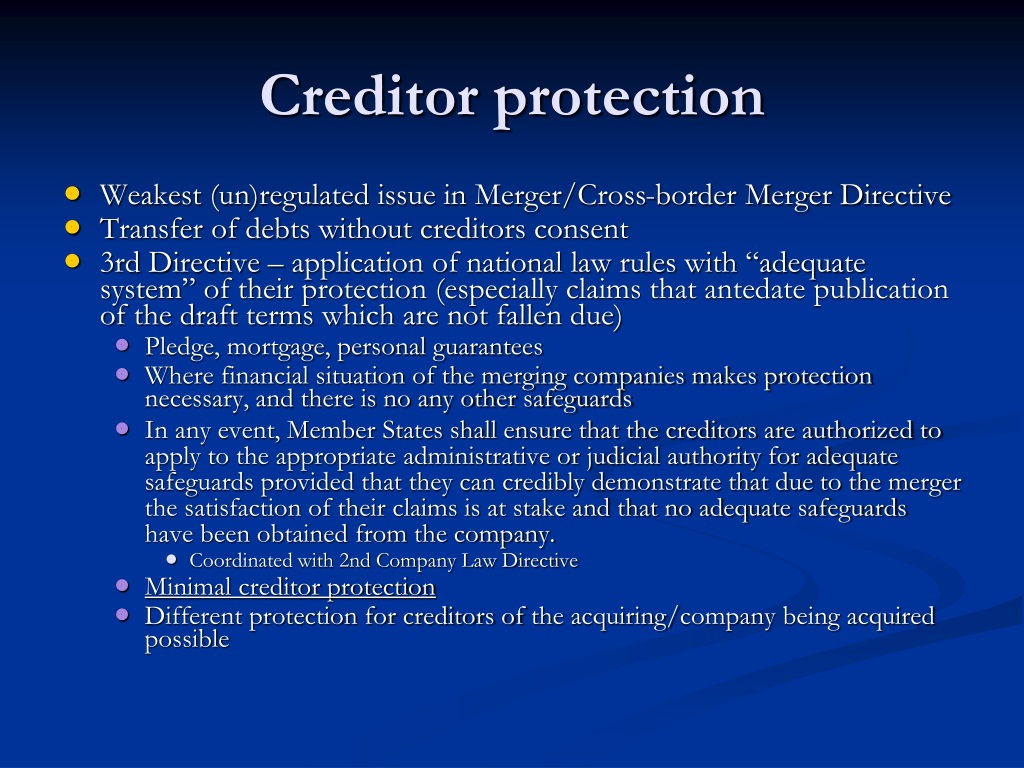 Creditor protection

- Weakest (un)regulated issue in Merger/Cross-border Merger Directive
- Transfer of debts without creditors consent
- 3rd Directive – application of national law rules with “adequate system” of their protection (especially claims that antedate publication of the draft terms which are not fallen due)
  - Pledge, mortgage, personal guarantees
  - Where financial situation of the merging companies makes protection necessary, and there is no any other safeguards
  - In any event, Member States shall ensure that the creditors are authorized to apply to the appropriate administrative or judicial authority for adequate safeguards provided that they can credibly demonstrate that due to the merger the satisfaction of their claims is at stake and that no adequate safeguards have been obtained from the company.
    - Coordinated with 2nd Company Law Directive
  - Minimal creditor protection
  - Different protection for creditors of the acquiring/company being acquired possible